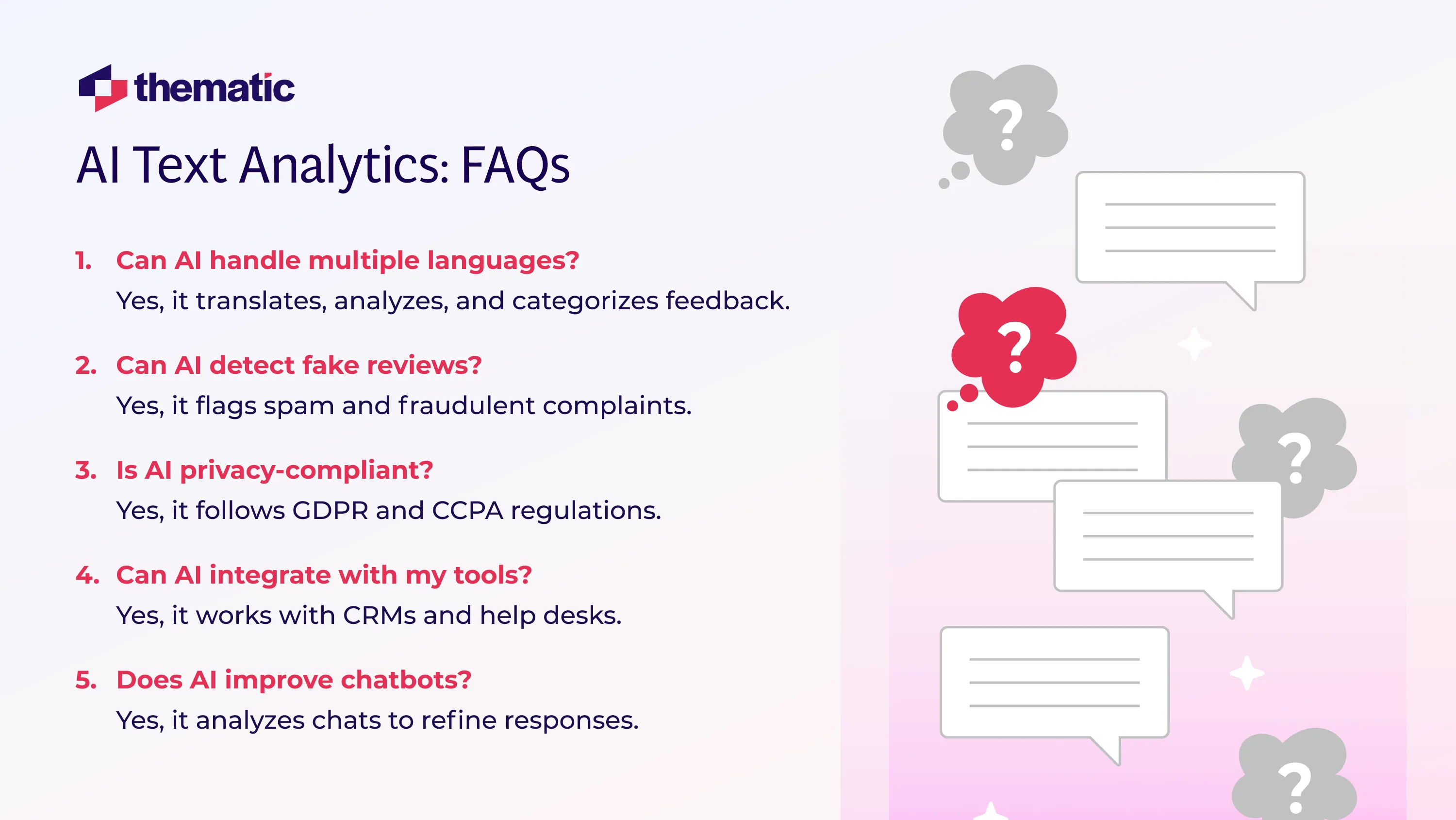 thematic

AI Text Analytics: FAQs

1. Can AI handle multiple languages?
Yes, it translates, analyzes, and categorizes feedback.

2. Can AI detect fake reviews?
Yes, it flags spam and fraudulent complaints.

3. Is AI privacy-compliant?
Yes, it follows GDPR and CCPA regulations.

4. Can AI integrate with my tools?
Yes, it works with CRMs and help desks.

5. Does AI improve chatbots?
Yes, it analyzes chats to refine responses.

?

?

?

?